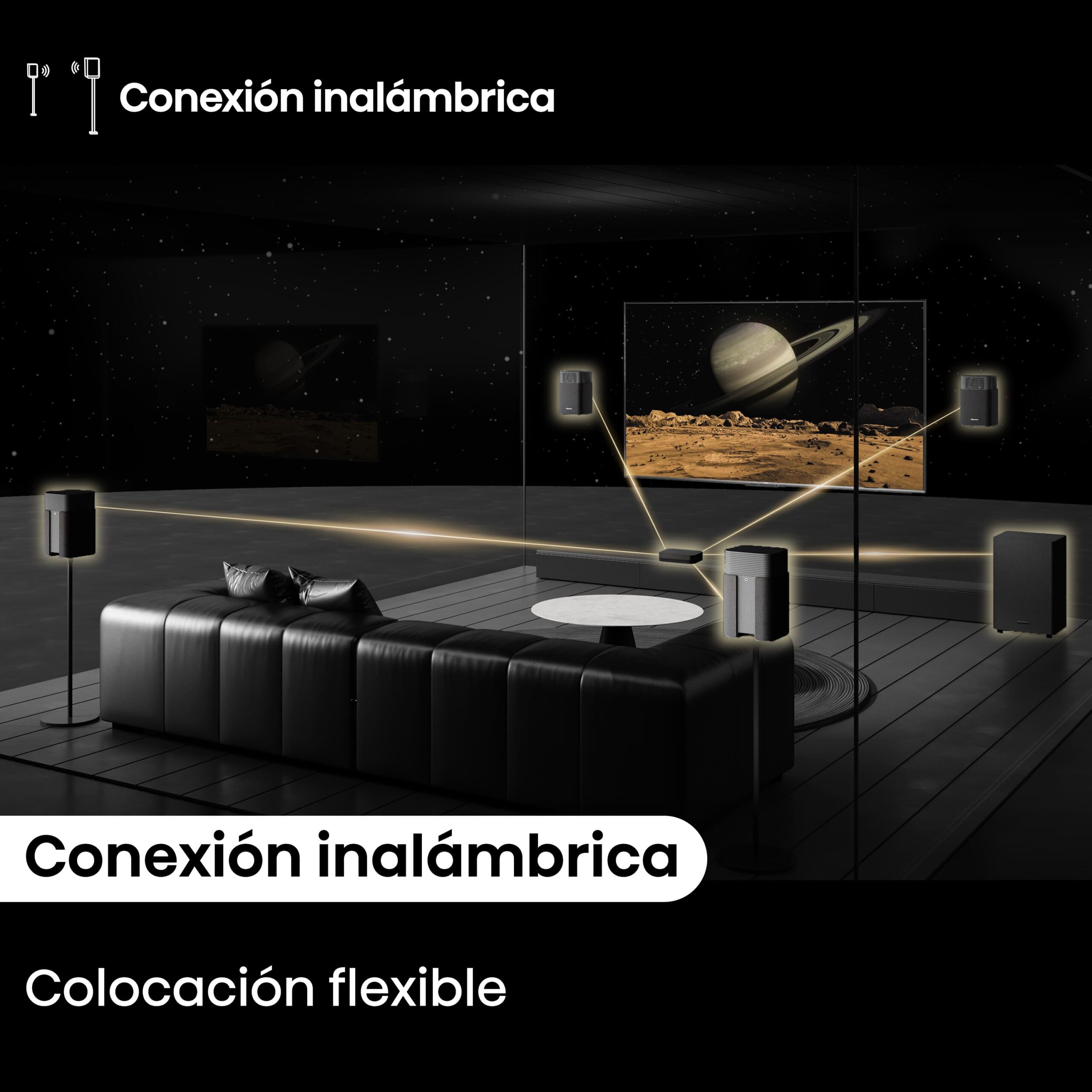 Conexión inalámbrica

Conexión inalámbrica

Colocación flexible